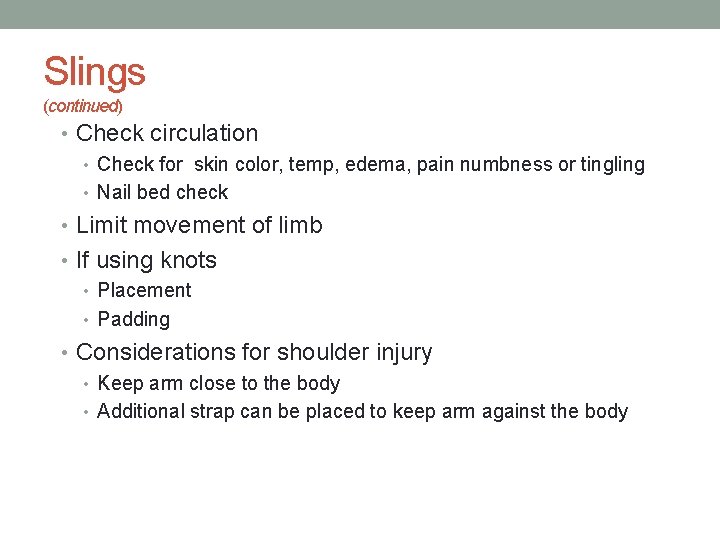 Slings
(continued)

• Check circulation
  • Check for skin color, temp, edema, pain numbness or tingling
  • Nail bed check
• Limit movement of limb
• If using knots
  • Placement
  • Padding
• Considerations for shoulder injury
  • Keep arm close to the body
  • Additional strap can be placed to keep arm against the body